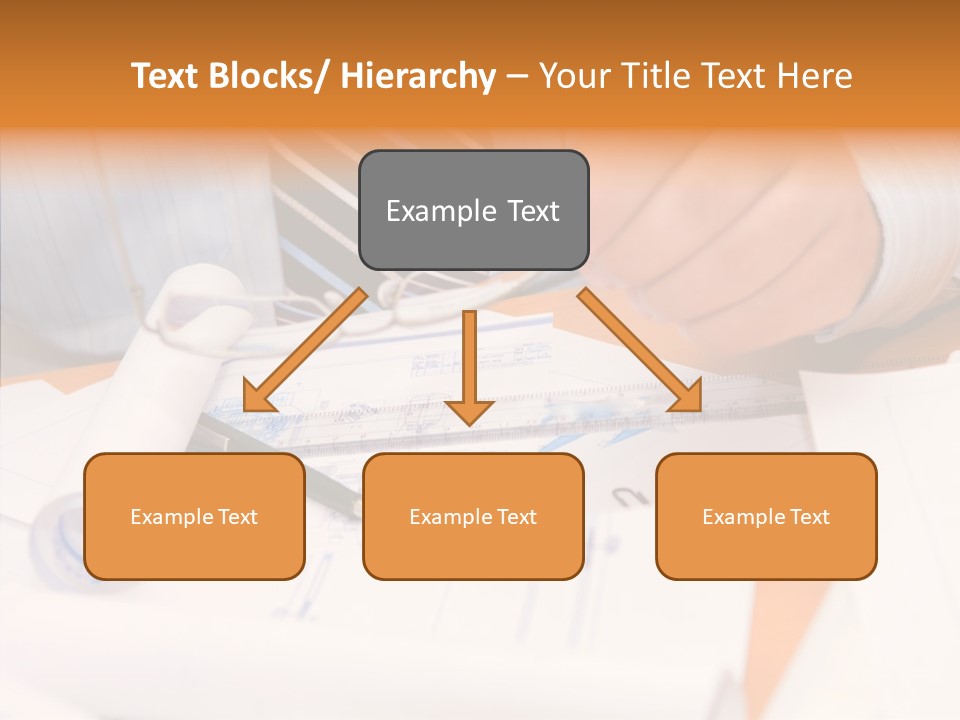 Text Blocks/ Hierarchy – Your Title Text Here

Example Text

Example Text

Example Text

Example Text